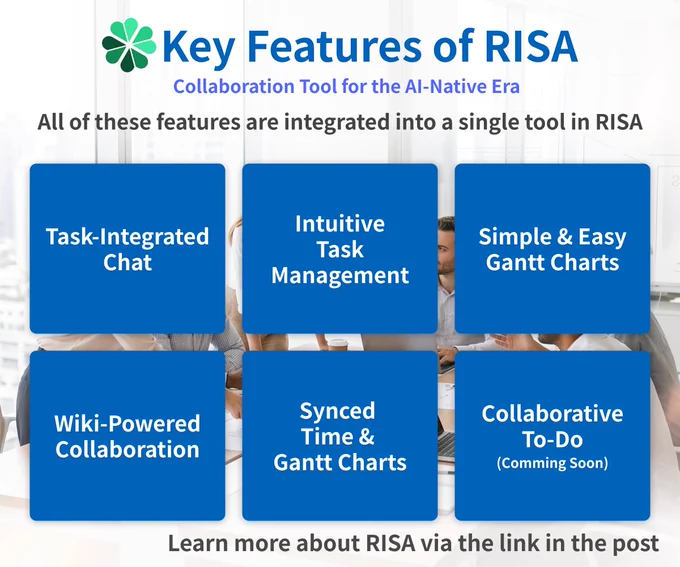 Key Features of RISA

Collaboration Tool for the AI-Native Era

All of these features are integrated into a single tool in RISA

Task-Integrated Chat

Intuitive Task Management

Simple & Easy Gantt Charts

Wiki-Powered Collaboration

Synced Time & Gantt Charts

Collaborative To-Do
(Comming Soon)

Learn more about RISA via the link in the post